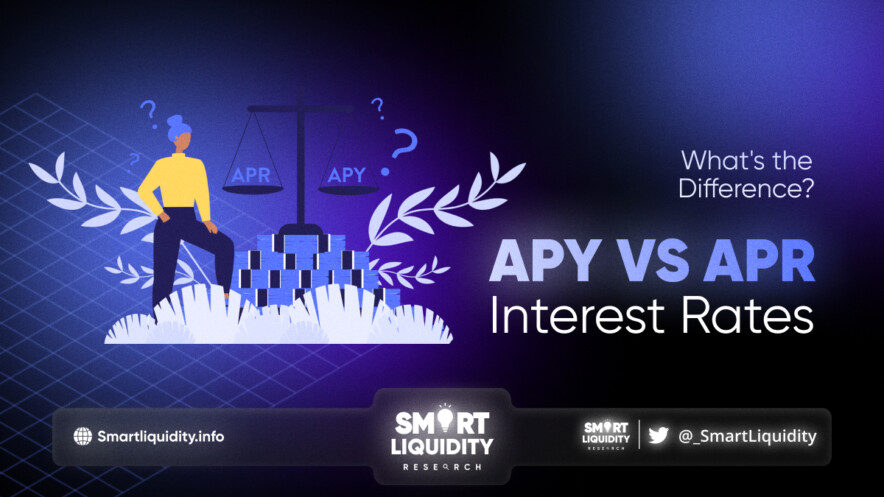 APR APY

What's the Difference?

APY VS APR
Interest Rates

Smartliquidity.info

SMART LIQUIDITY RESEARCH

SMART LIQUIDITY RESEARCH

@_SmartLiquidity